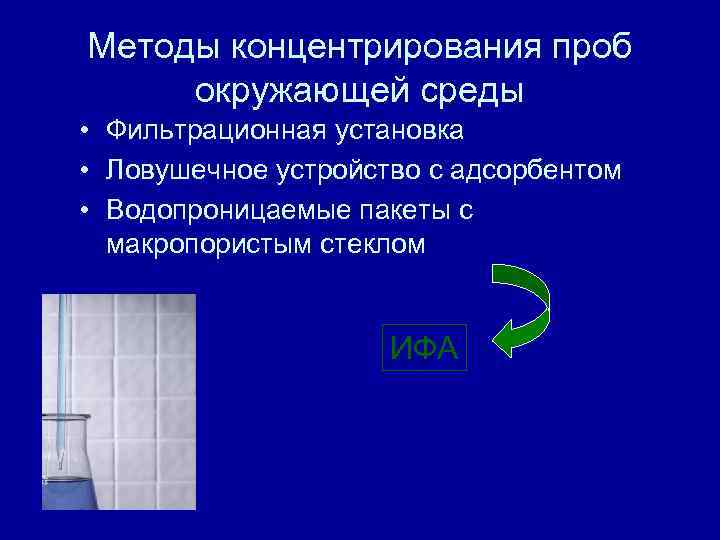 Методы концентрирования проб окружающей среды

• Фильтрационная установка
• Ловушечное устройство с адсорбентом
• Водопроницаемые пакеты с макропористым стеклом

ИФА